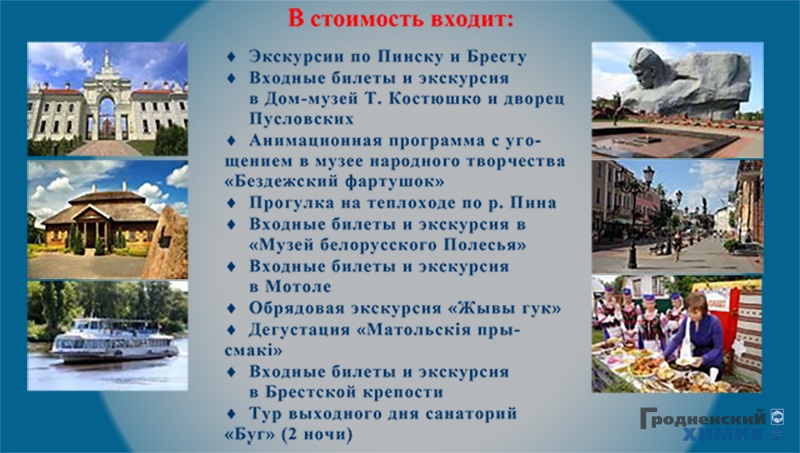 В стоимость входит:

♦ Экскурсии по Пинску и Бресту
♦ Входные билеты и экскурсия в Дом-музей Т. Костюшко и дворец Пусловских
♦ Анимационная программа с угощением в музее народного творчества «Бездежский фартушок»
♦ Прогулка на теплоходе по р. Пина
♦ Входные билеты и экскурсия в «Музей белорусского Полесья»
♦ Входные билеты и экскурсия в Мотоле
♦ Обрядовая экскурсия «Жывы гук»
♦ Дегустация «Матольскія прысмакі»
♦ Входные билеты и экскурсия в Брестской крепости
♦ Тур выходного дня санаторий «Буг» (2 ночи)

Гродненский ХИМИК